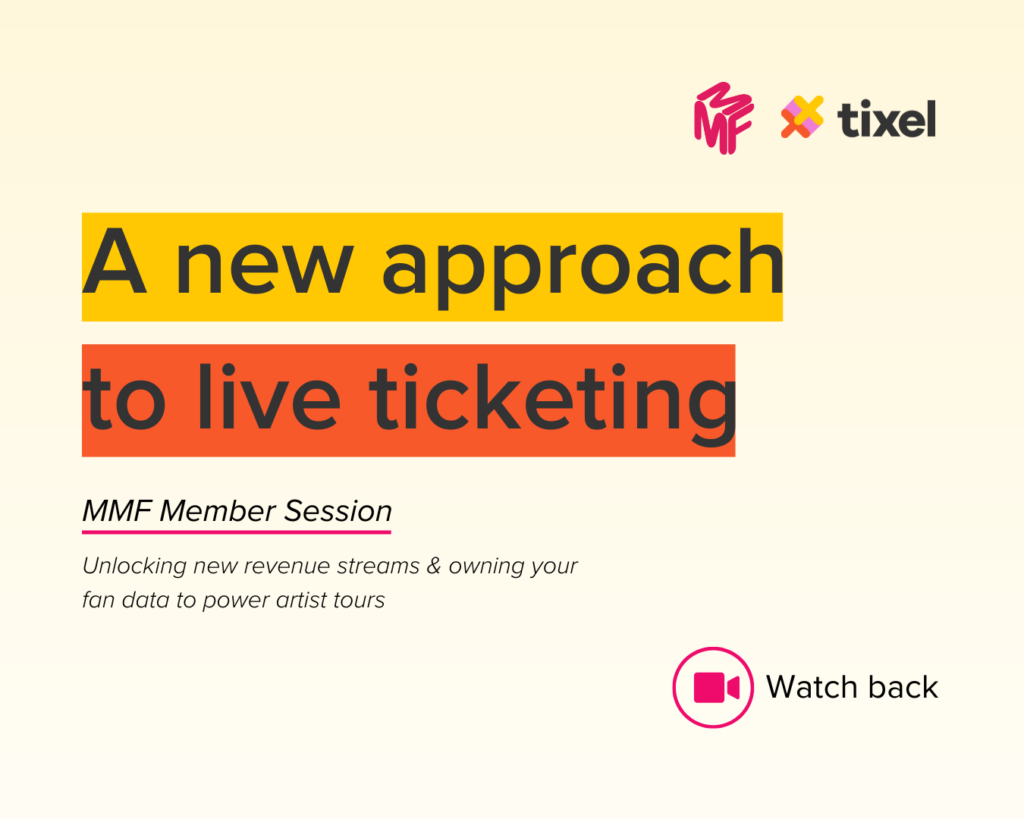 MMF tixel

A new approach to live ticketing

MMF Member Session

Unlocking new revenue streams & owning your fan data to power artist tours

Watch back